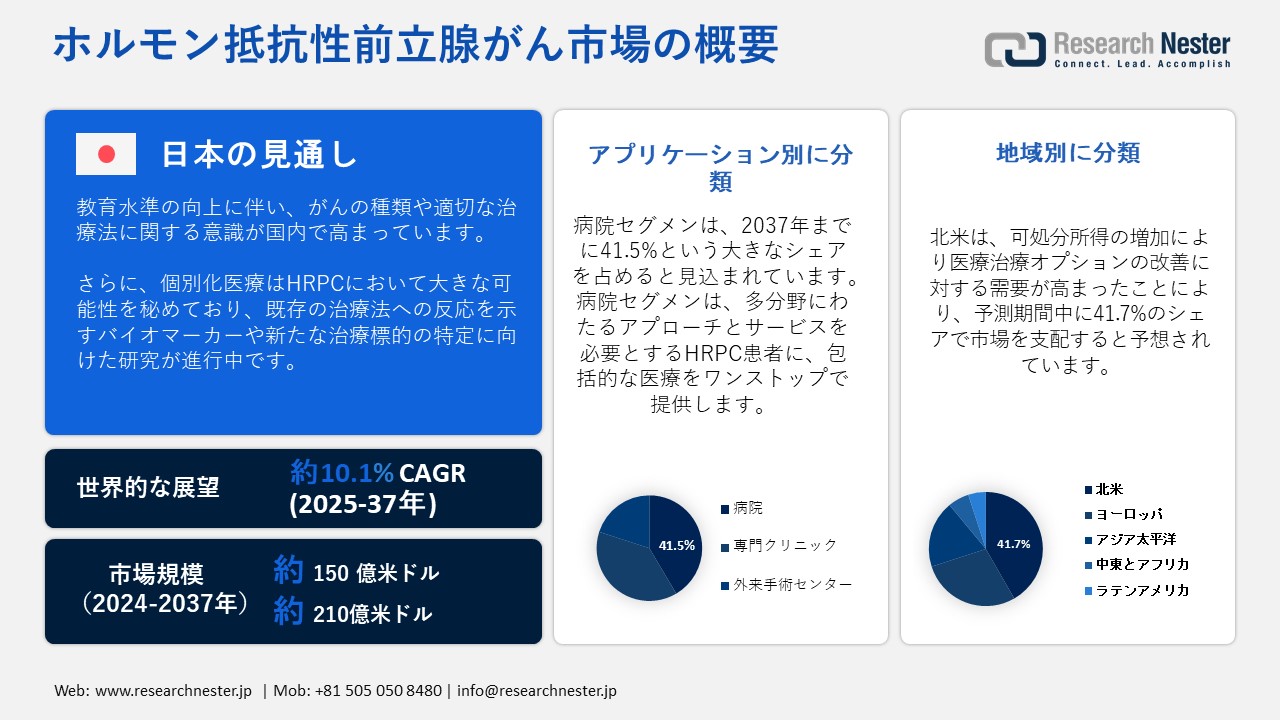 ホルモン抵抗性前立腺がん市場の概要

Research Nester
Connect. Lead. Accomplish

日本の見通し

教育水準の向上に伴い、がんの種類や適切な治療法に関する意識が国内で高まっています。

さらに、個別化医療はHRPCにおいて大きな可能性を秘めており、既存の治療法への反応を示すバイオマーカーや新たな治療標的の特定に向けた研究が進行中です。

世界的な展望
約10.1% CAGR (2025-37年)

市場規模 (2024-2037年)
約 150 億米ドル
約 210億米ドル

アプリケーション別に分類

病院セグメンは、2037年までに41.5%という大きなシェアを占めると見込まれています。病院セグメンは、多分野にわたるアプローチとサービスを必要とするHRPC患者に、包括的な医療をワンストップで提供します。

41.5%
病院
専門クリニック
外来手術センター

地域別に分類

北米は、可処分所得の増加により医療治療オプションの改善に対する需要が高まったことにより、予測期間中に41.7%のシェアで市場を支配すると予想されています。

41.7%
北米
ヨーロッパ
アジア太平洋
中東とアフリカ
ラテンアメリカ

Web: www.researchnester.jp | Mob: +81 505 050 8480 | info@researchnester.jp